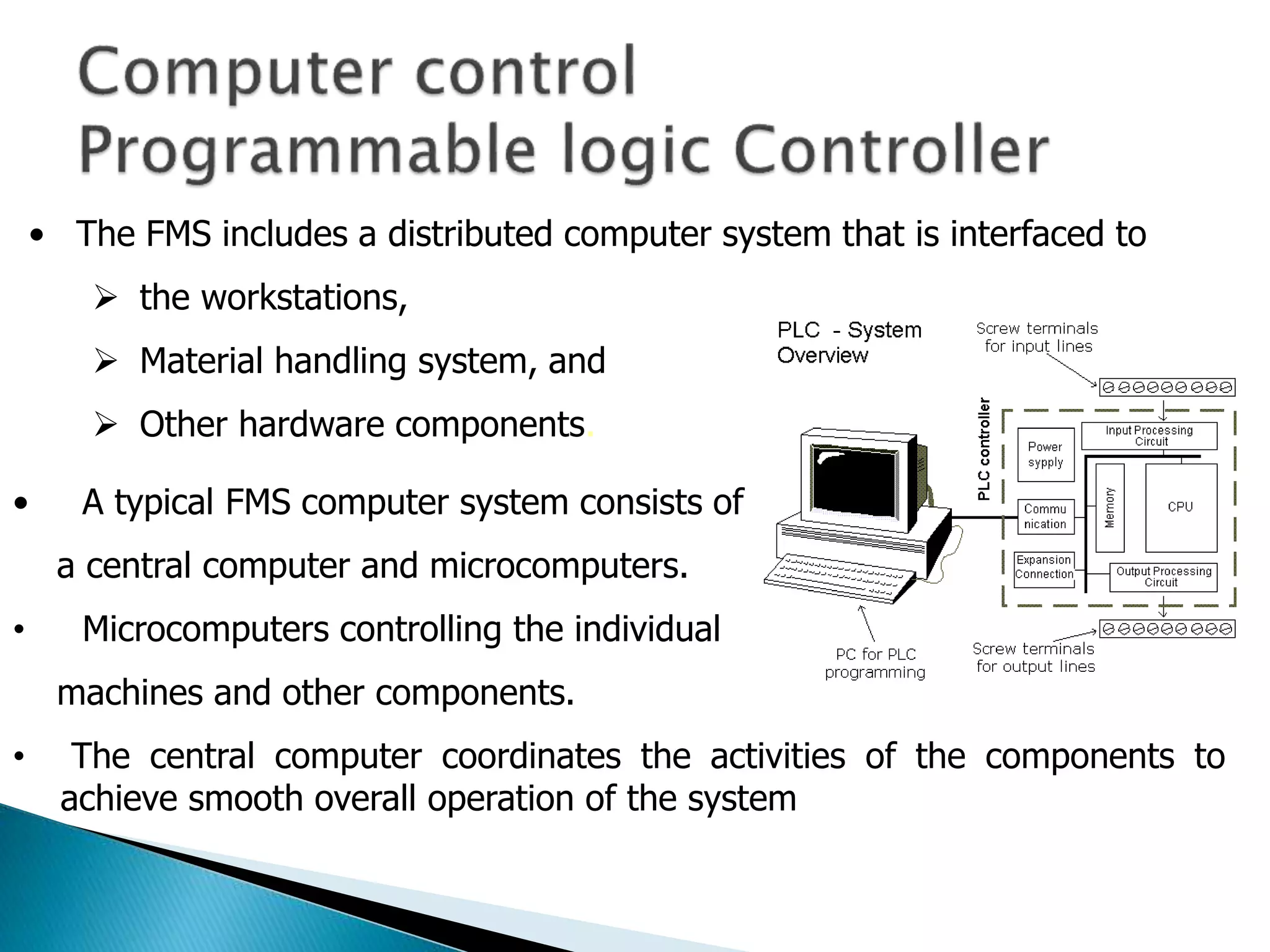 Computer control
Programmable logic Controller

• The FMS includes a distributed computer system that is interfaced to

➢ the workstations,

➢ Material handling system, and

➢ Other hardware components.

• A typical FMS computer system consists of a central computer and microcomputers.

• Microcomputers controlling the individual machines and other components.

• The central computer coordinates the activities of the components to achieve smooth overall operation of the system

PLC - System Overview

Screw terminals for input lines

PLC controller

Power sypply

Input Processing Circuit

Commu nication

Memory

CPU

Expansion Connection

Output Processing Circuit

PC for PLC programming

Screw terminals for output lines